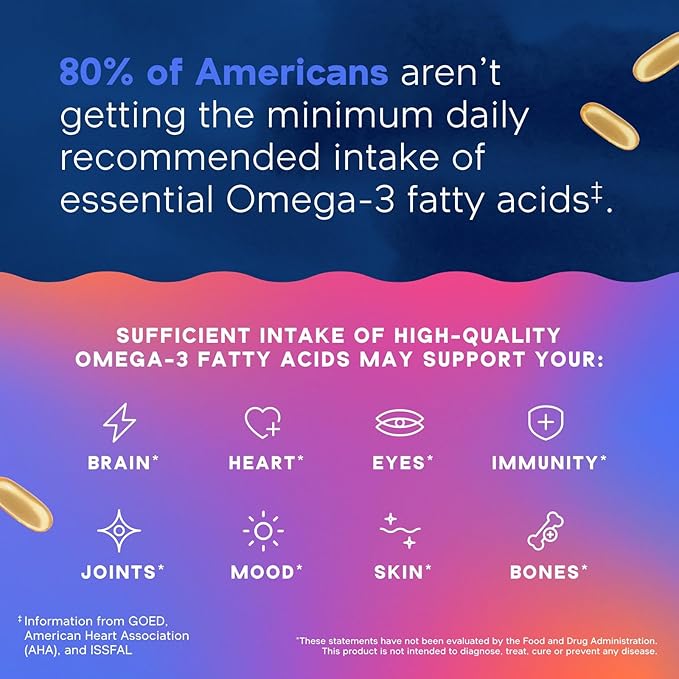 80% of Americans aren't getting the minimum daily recommended intake of essential Omega-3 fatty acids‡.

SUFFICIENT INTAKE OF HIGH-QUALITY OMEGA-3 FATTY ACIDS MAY SUPPORT YOUR:

BRAIN*

HEART*

EYES*

IMMUNITY*

JOINTS*

MOOD*

SKIN*

BONES*

‡Information from GOED, American Heart Association (AHA), and ISSFAL

*These statements have not been evaluated by the Food and Drug Administration. This product is not intended to diagnose, treat, cure or prevent any disease.